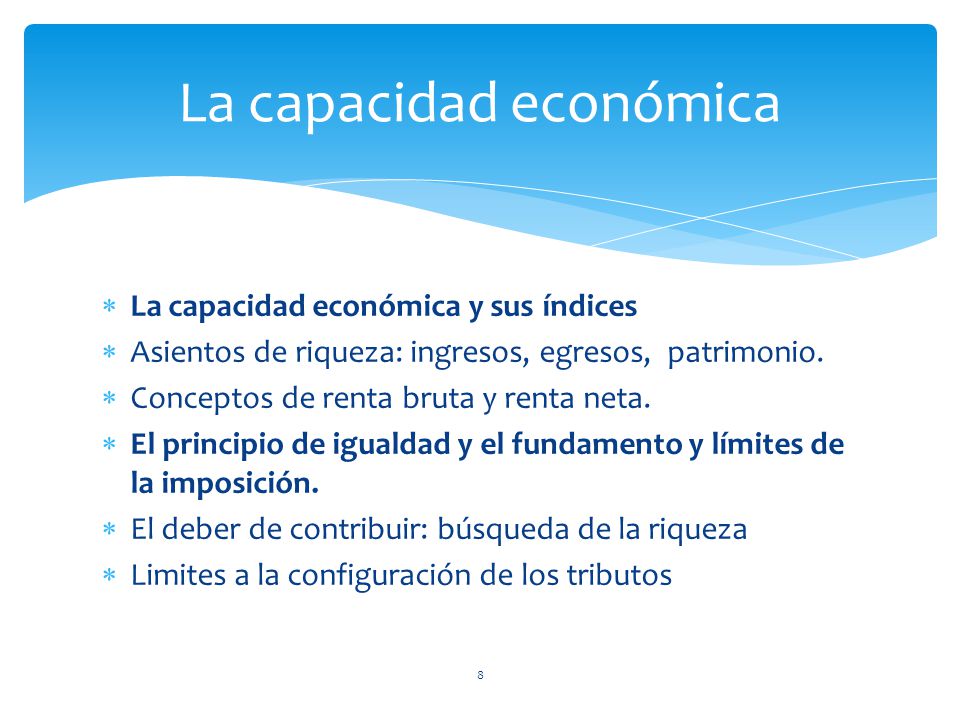 La capacidad económica

* La capacidad económica y sus índices
* Asientos de riqueza: ingresos, egresos, patrimonio.
* Conceptos de renta bruta y renta neta.
* El principio de igualdad y el fundamento y límites de la imposición.
* El deber de contribuir: búsqueda de la riqueza
* Limites a la configuración de los tributos

8